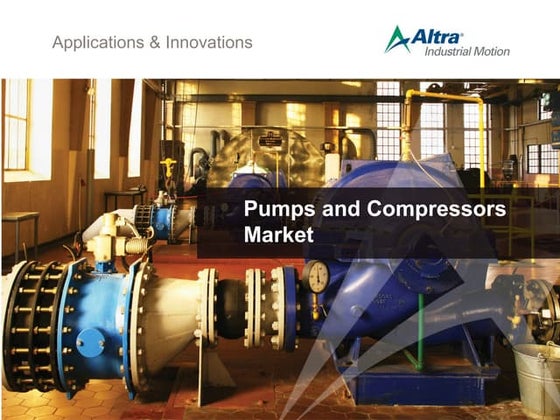 Applications & Innovations

Altra®
Industrial Motion

Pumps and Compressors Market